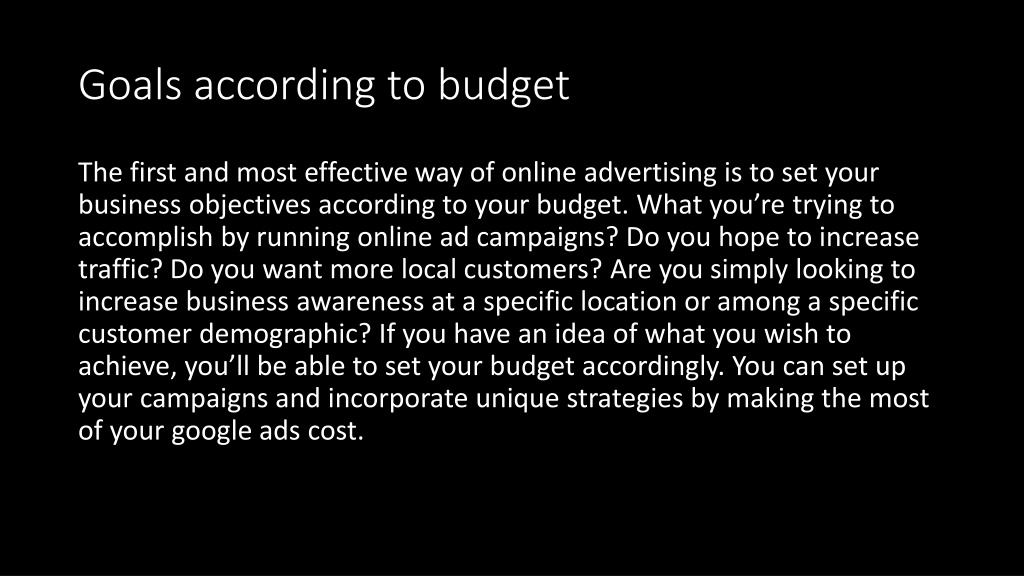 Goals according to budget

The first and most effective way of online advertising is to set your business objectives according to your budget. What you’re trying to accomplish by running online ad campaigns? Do you hope to increase traffic? Do you want more local customers? Are you simply looking to increase business awareness at a specific location or among a specific customer demographic? If you have an idea of what you wish to achieve, you’ll be able to set your budget accordingly. You can set up your campaigns and incorporate unique strategies by making the most of your google ads cost.